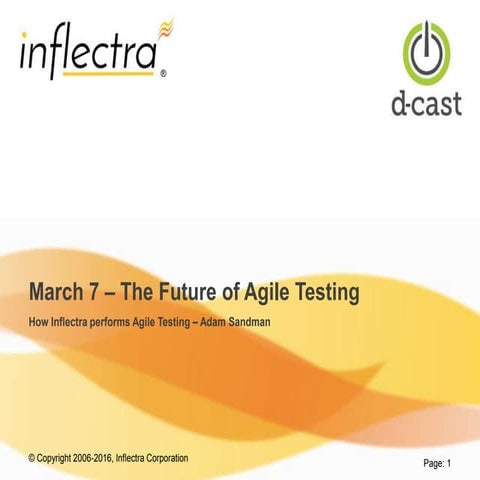 inflectra®

d-cast

March 7 – The Future of Agile Testing

How Inflectra performs Agile Testing – Adam Sandman

© Copyright 2006-2016, Inflectra Corporation

Page: 1